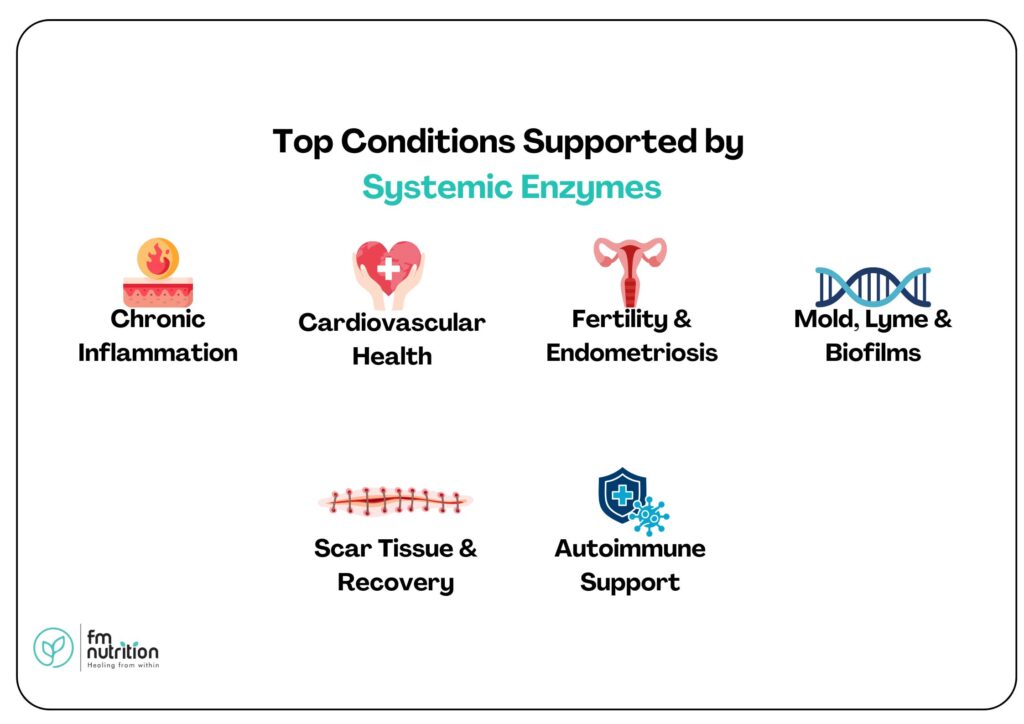 Top Conditions Supported by
Systemic Enzymes

Chronic Inflammation

Cardiovascular Health

Fertility & Endometriosis

Mold, Lyme & Biofilms

Scar Tissue & Recovery

Autoimmune Support

fm nutrition
Healing from within